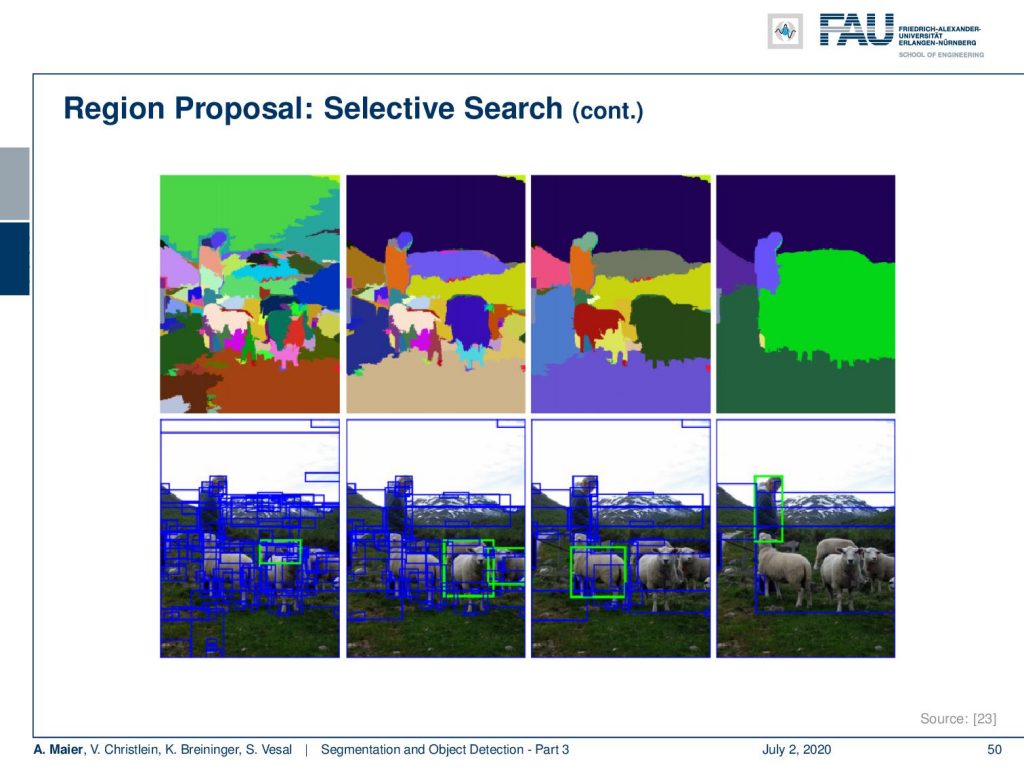 FAU FRIEDRICH-ALEXANDER-UNIVERSITÄT ERLANGEN-NÜRNBERG
SCHOOL OF ENGINEERING

Region Proposal: Selective Search (cont.)

Source: [23]

A. Maier, V. Christlein, K. Breininger, S. Vesal | Segmentation and Object Detection - Part 3 July 2, 2020 50